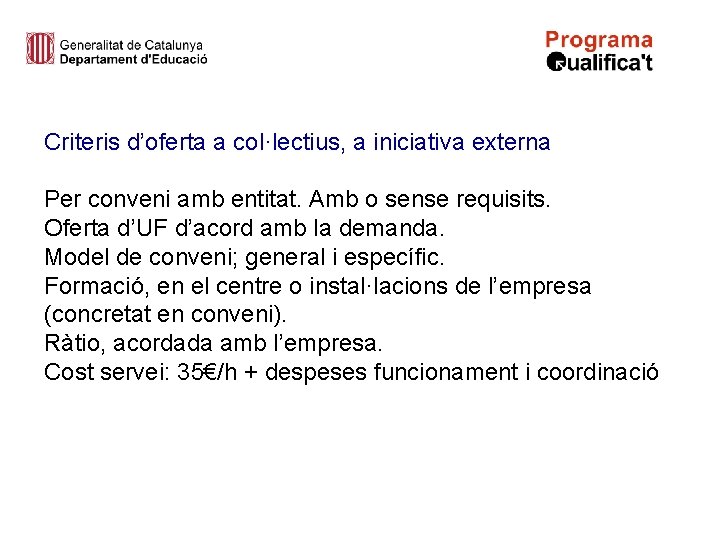 Generalitat de Catalunya
Departament d'Educació

Programa
Qualifica't

Criteris d'oferta a col·lectius, a iniciativa externa

Per conveni amb entitat. Amb o sense requisits.
Oferta d'UF d'acord amb la demanda.
Model de conveni; general i específic.
Formació, en el centre o instal·lacions de l'empresa (concretat en conveni).
Ràtio, acordada amb l'empresa.
Cost servei: 35€/h + despeses funcionament i coordinació